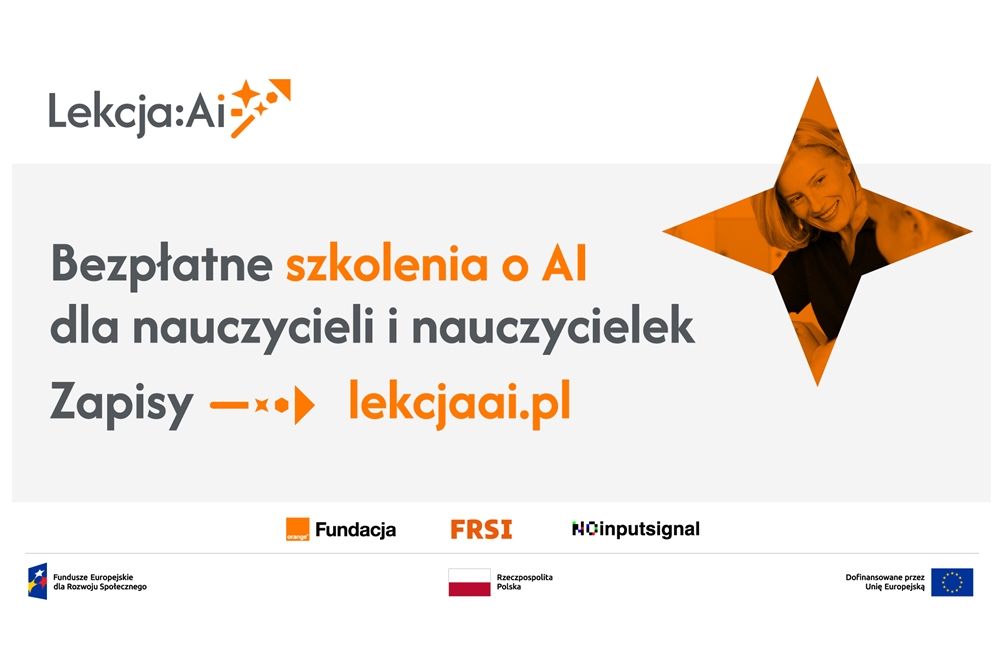 Lekcja:Ai

Bezpłatne szkolenia o AI dla nauczycieli i nauczycielek

Zapisy lekcjaai.pl

orange Fundacja FRSI NOinputsignal

Fundusze Europejskie dla Rozwoju Społecznego

Rzeczpospolita Polska

Dofinansowane przez Unię Europejską